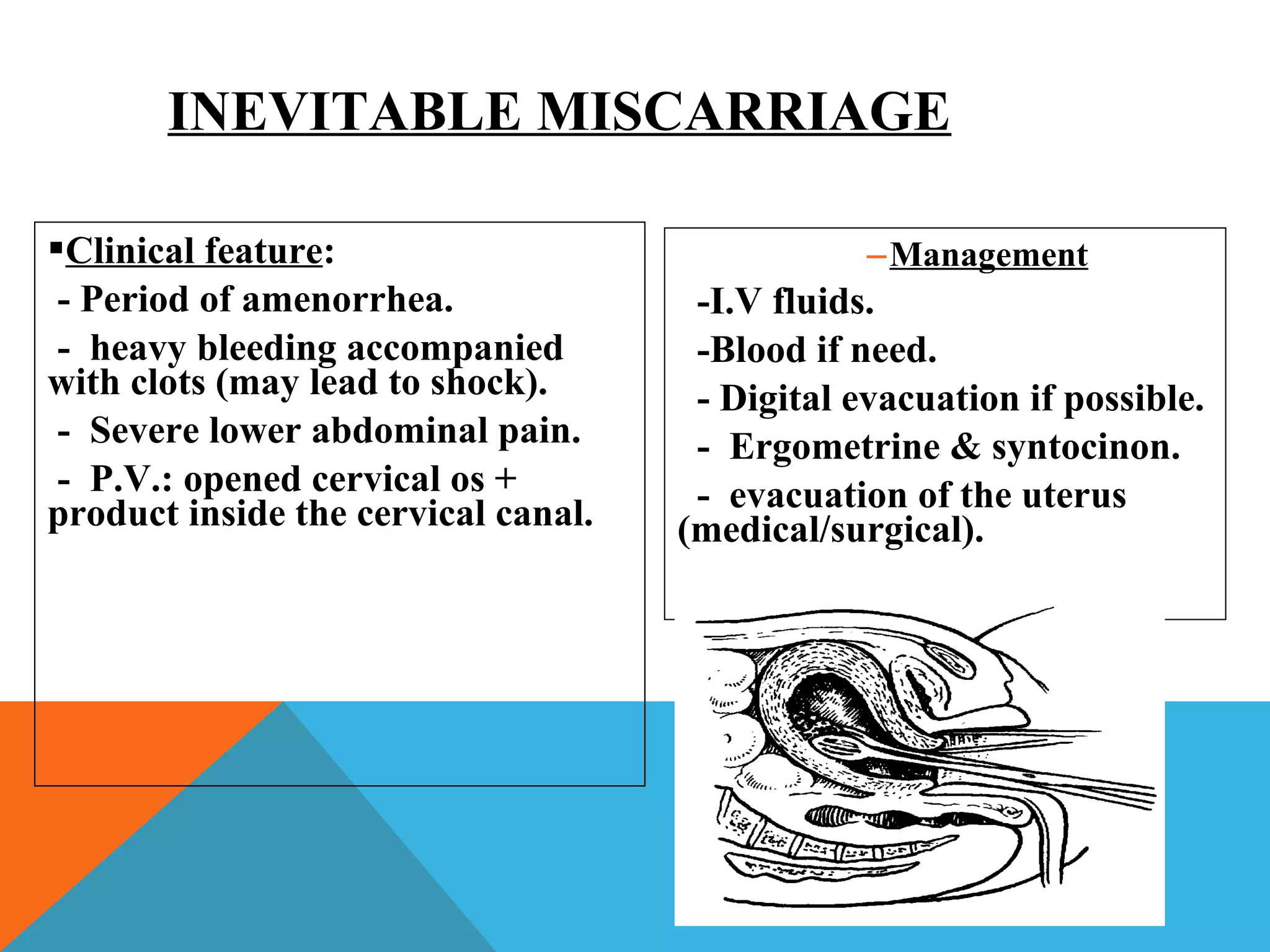 INEVITABLE MISCARRIAGE

▪Clinical feature:
- Period of amenorrhea.
- heavy bleeding accompanied with clots (may lead to shock).
- Severe lower abdominal pain.
- P.V.: opened cervical os + product inside the cervical canal.

–Management
-I.V fluids.
-Blood if need.
- Digital evacuation if possible.
- Ergometrine & syntocinon.
- evacuation of the uterus (medical/surgical).